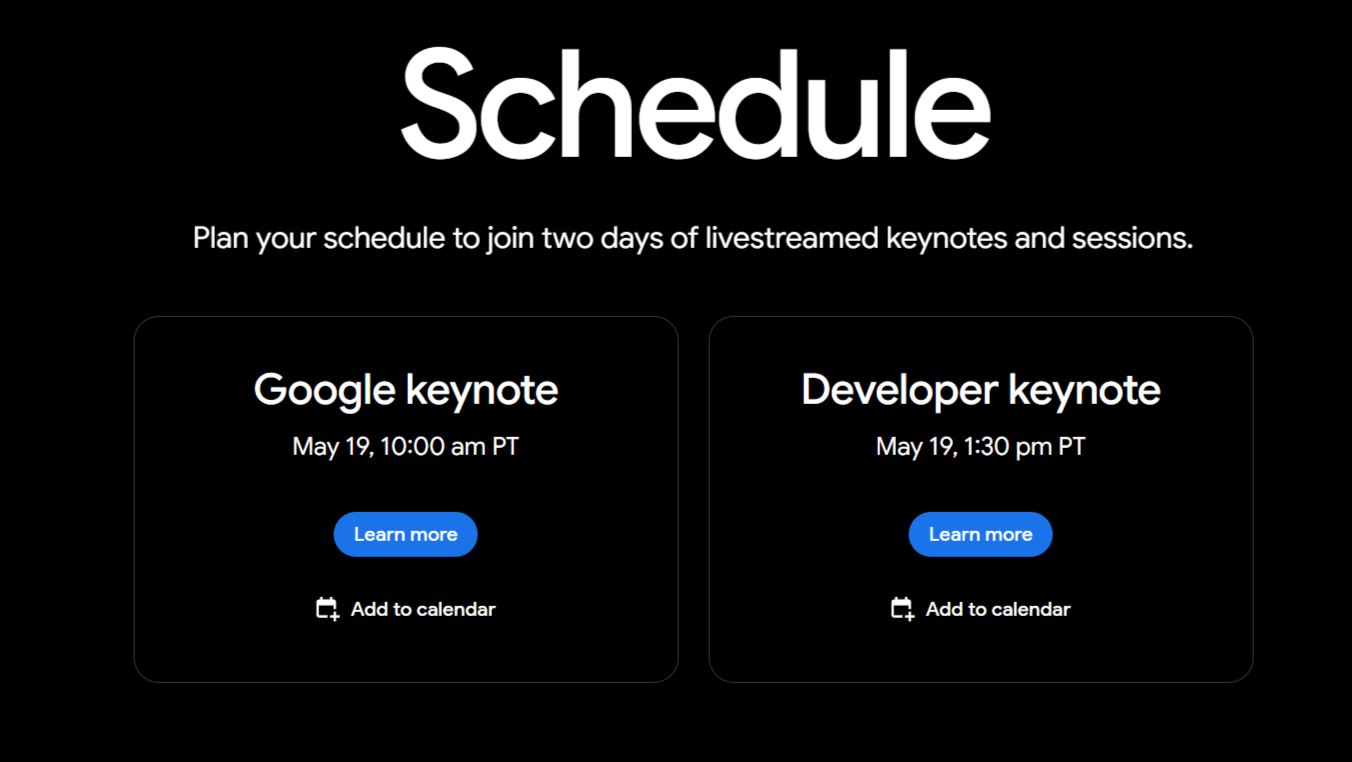 Schedule

Plan your schedule to join two days of livestreamed keynotes and sessions.

Google keynote

May 19, 10:00 am PT

Learn more

Add to calendar

Developer keynote

May 19, 1:30 pm PT

Learn more

Add to calendar